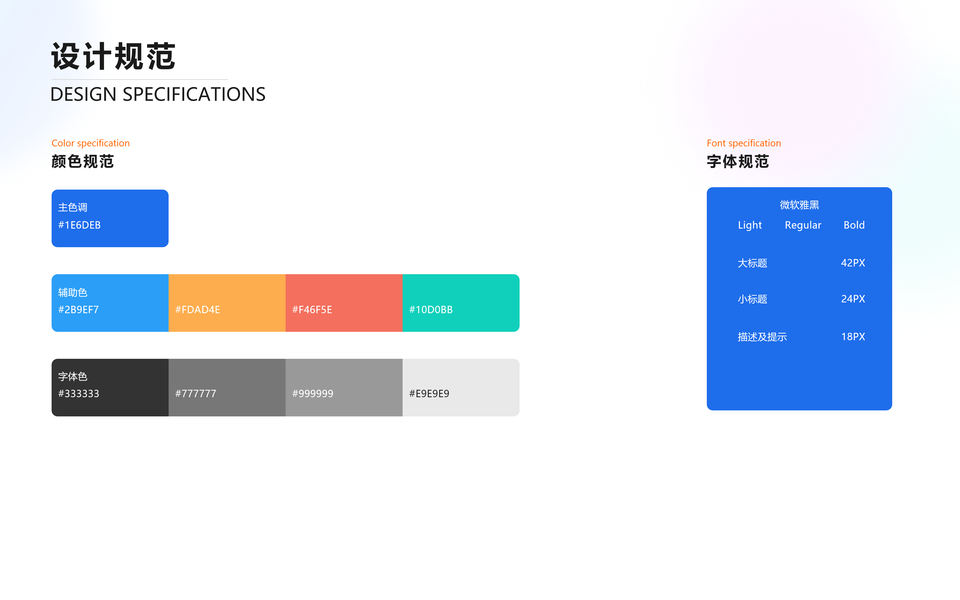 设计规范
DESIGN SPECIFICATIONS

Color specification
颜色规范

主色调
#1E6DEB

辅助色
#2B9EF7

#FDAD4E

#F46F5E

#10D0BB

字体色
#333333

#777777

#999999

#E9E9E9

Font specification
字体规范

微软雅黑
Light Regular Bold

大标题 42PX

小标题 24PX

描述及提示 18PX